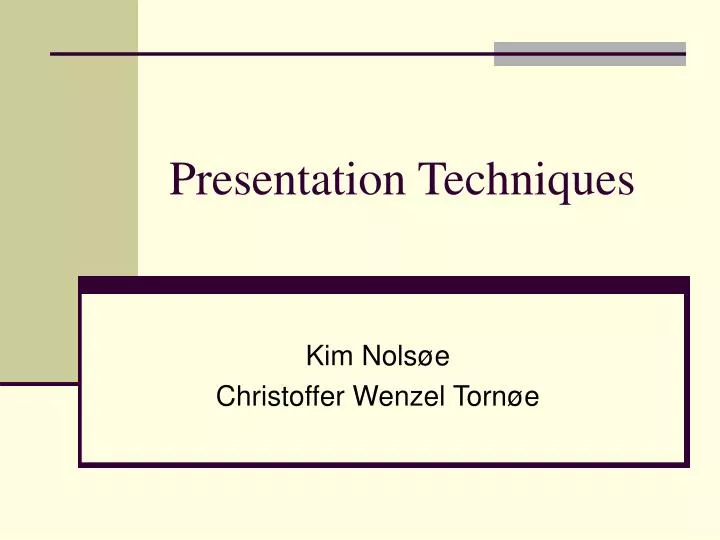 Presentation Techniques

Kim Nolsøe
Christoffer Wenzel Tornøe